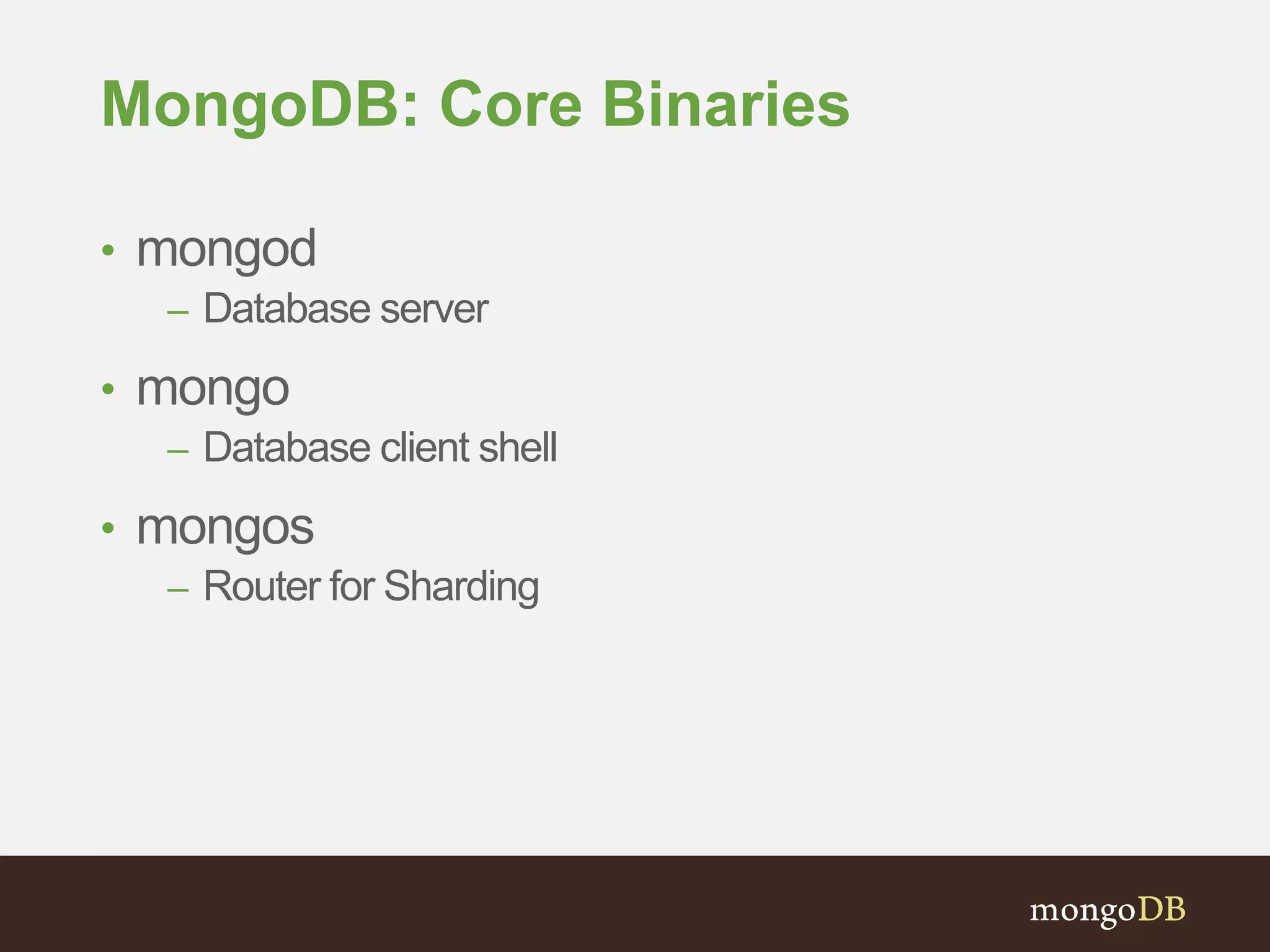 MongoDB: Core Binaries

• mongod
  – Database server
• mongo
  – Database client shell
• mongos
  – Router for Sharding

mongoDB